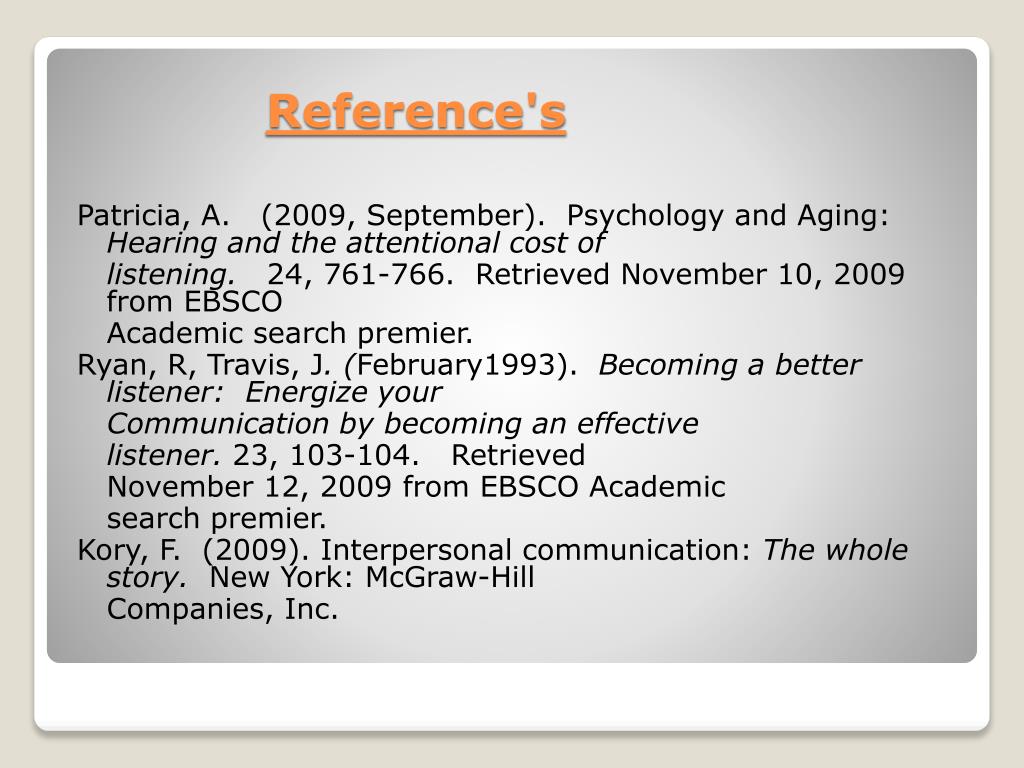 Reference's

Patricia, A. (2009, September). Psychology and Aging: Hearing and the attentional cost of listening. 24, 761-766. Retrieved November 10, 2009 from EBSCO Academic search premier.

Ryan, R, Travis, J. (February1993). Becoming a better listener: Energize your Communication by becoming an effective listener. 23, 103-104. Retrieved November 12, 2009 from EBSCO Academic search premier.

Kory, F. (2009). Interpersonal communication: The whole story. New York: McGraw-Hill Companies, Inc.